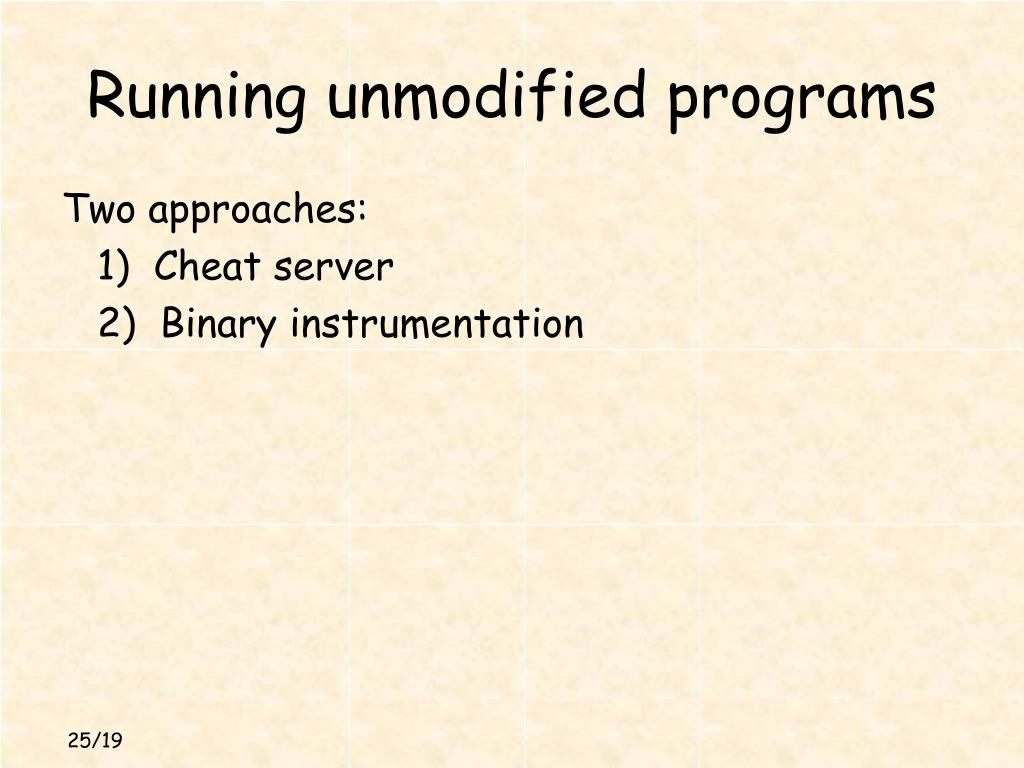 Running unmodified programs

Two approaches:
1) Cheat server
2) Binary instrumentation

25/19